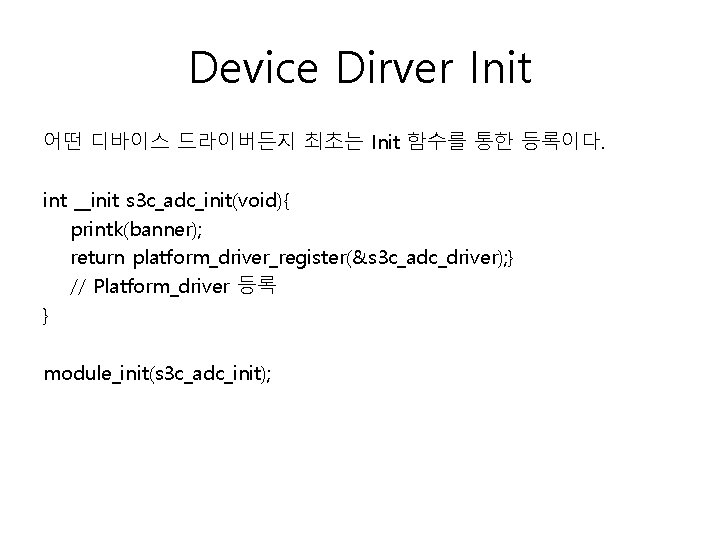 Device Dirver Init

어떤 디바이스 드라이버든지 최초는 Init 함수를 통한 등록이다.

int __init s3c_adc_init(void){
printk(banner);
return platform_driver_register(&s3c_adc_driver);}
// Platform_driver 등록
}

module_init(s3c_adc_init);